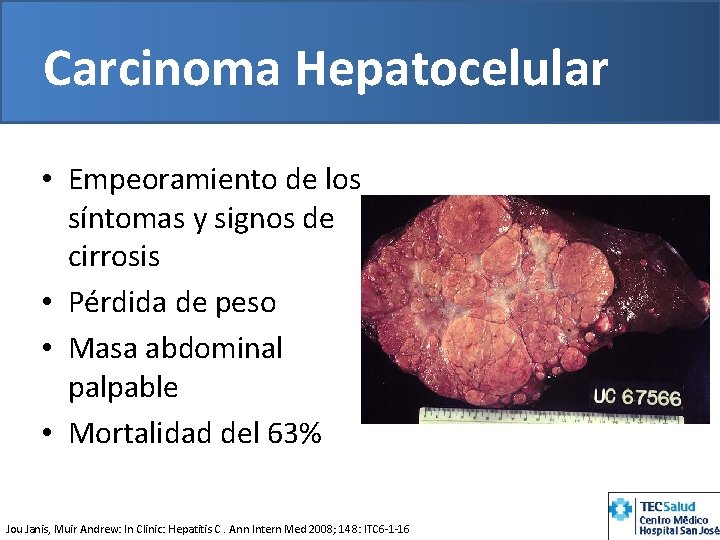 Carcinoma Hepatocelular

• Empeoramiento de los síntomas y signos de cirrosis
• Pérdida de peso
• Masa abdominal palpable
• Mortalidad del 63%

UC 67566

Jou Janis, Muir Andrew: In Clinic: Hepatitis C . Ann Intern Med 2008; 148: ITC6-1-16

TECSalud
Centro Médico
Hospital San José